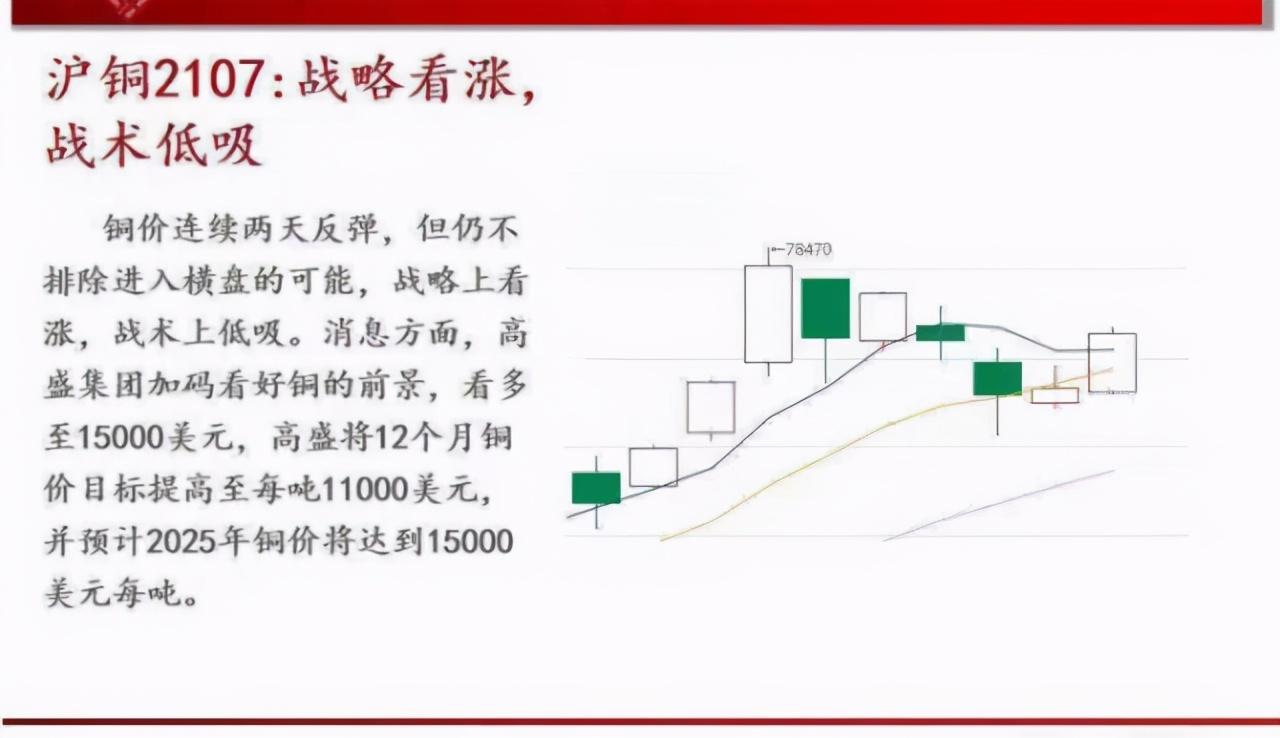 沪铜2107:战略看涨，战术低吸

铜价连续两天反弹，但仍不排除进入横盘的可能，战略上看涨，战术上低吸。消息方面，高盛集团加码看好铜的前景，看多至15000美元，高盛将12个月铜价目标提高至每吨11000美元，并预计2025年铜价将达到15000美元每吨。

78470